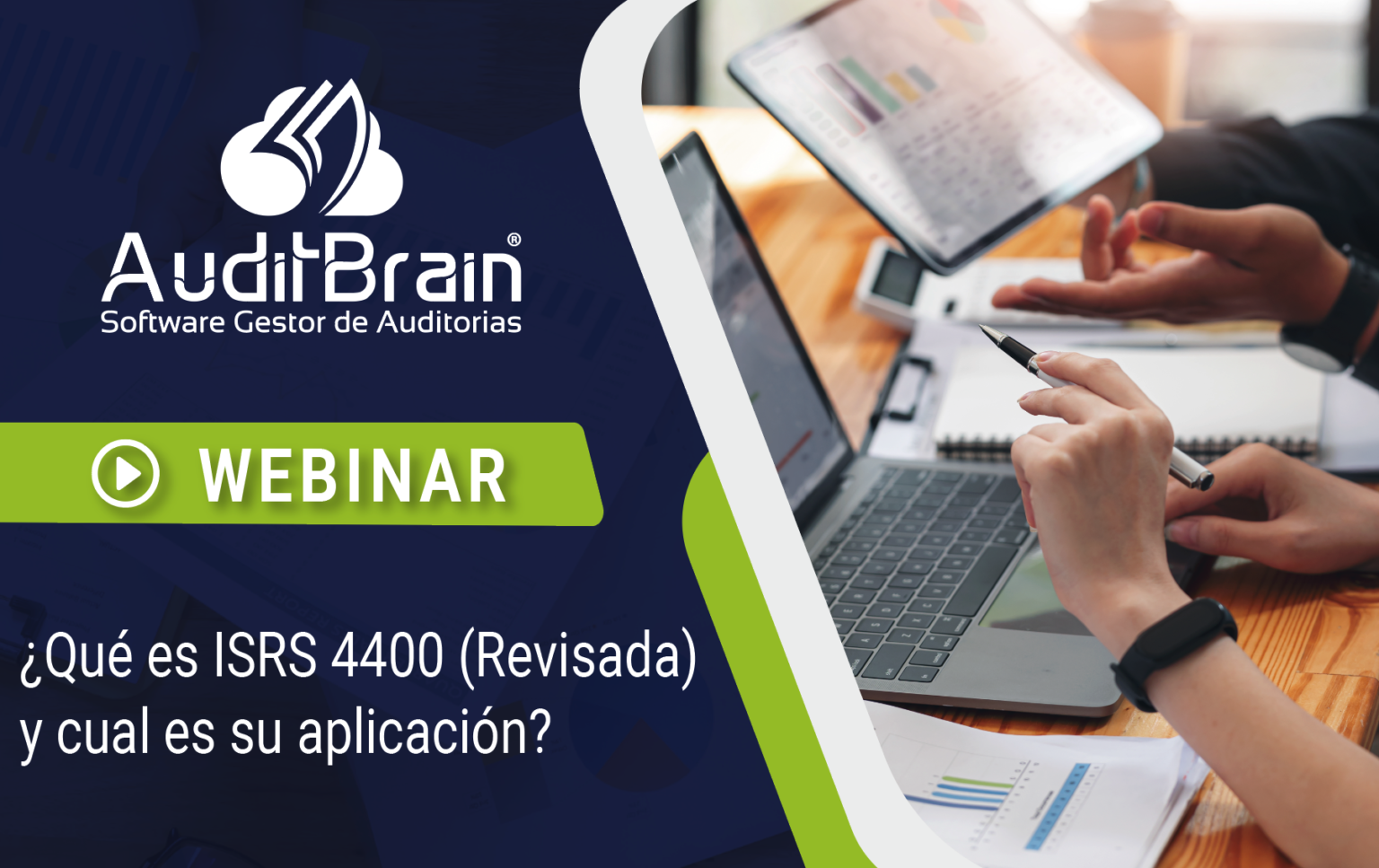 AuditBrain®
Software Gestor de Auditorias

WEBINAR

¿Qué es ISRS 4400 (Revisada) y cual es su aplicación?